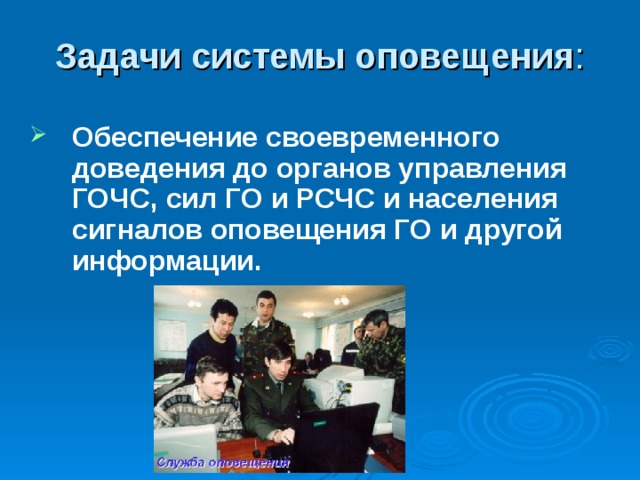 Задачи системы оповещения:

Обеспечение своевременного доведения до органов управления ГОЧС, сил ГО и РСЧС и населения сигналов оповещения ГО и другой информации.

Служба оповещения